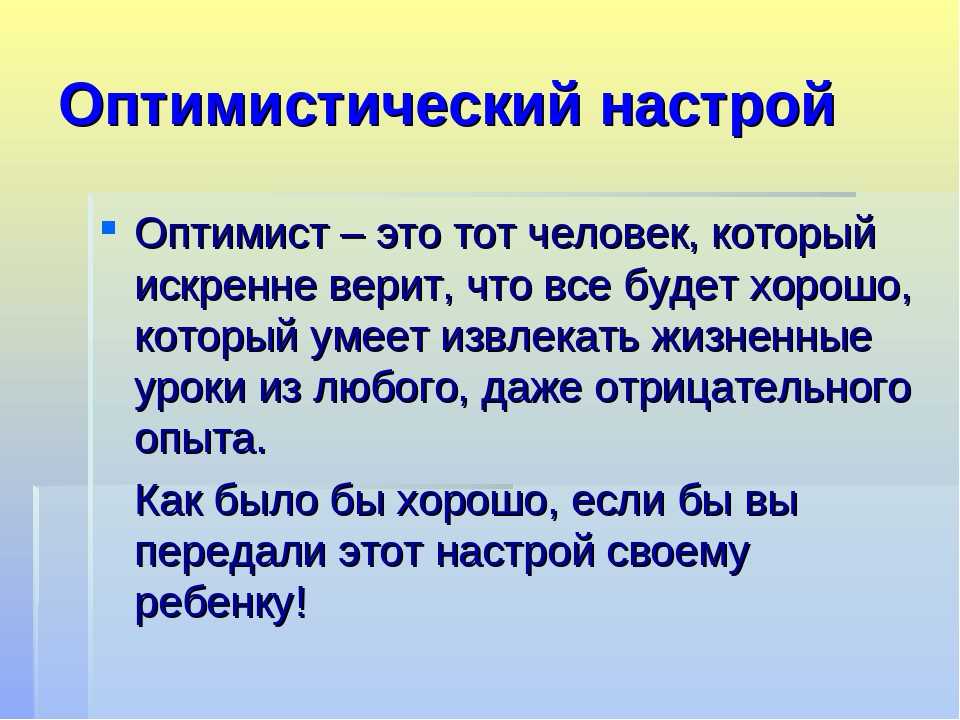 Оптимистический настрой

Оптимист – это тот человек, который искренне верит, что все будет хорошо, который умеет извлекать жизненные уроки из любого, даже отрицательного опыта.

Как было бы хорошо, если бы вы передали этот настрой своему ребенку!